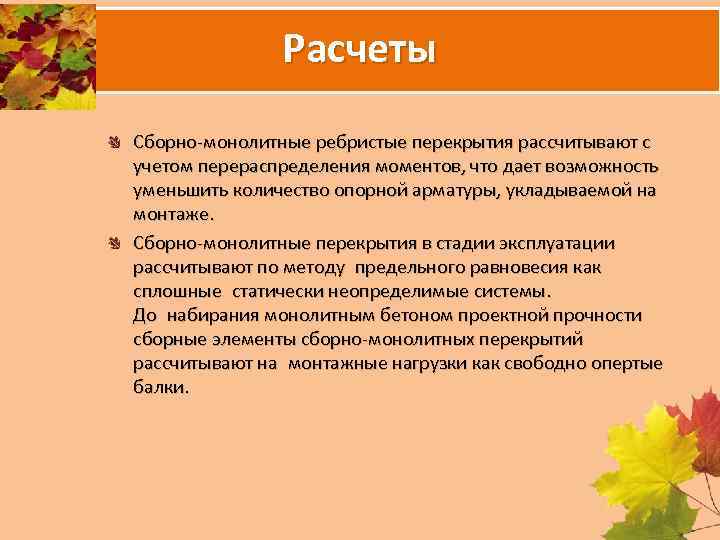 Расчеты

Сборно-монолитные ребристые перекрытия рассчитывают с учетом перераспределения моментов, что дает возможность уменьшить количество опорной арматуры, укладываемой на монтаже.

Сборно-монолитные перекрытия в стадии эксплуатации рассчитывают по методу предельного равновесия как сплошные статически неопределимые системы.
До набирания монолитным бетоном проектной прочности сборные элементы сборно-монолитных перекрытий рассчитывают на монтажные нагрузки как свободно опертые балки.